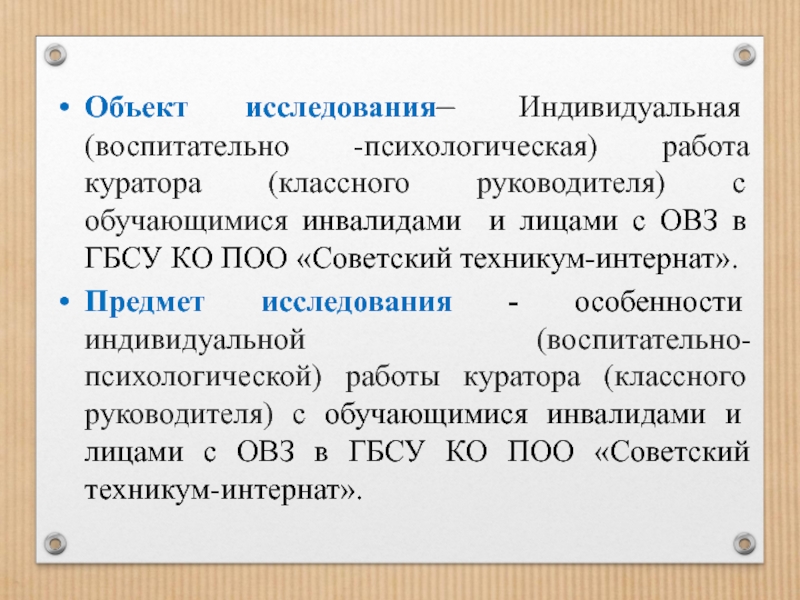 • Объект исследования– Индивидуальная (воспитательно -психологическая) работа куратора (классного руководителя) с обучающимися инвалидами и лицами с ОВЗ в ГБСУ КО ПОО «Советский техникум-интернат».

• Предмет исследования - особенности индивидуальной (воспитательно-психологической) работы куратора (классного руководителя) с обучающимися инвалидами и лицами с ОВЗ в ГБСУ КО ПОО «Советский техникум-интернат».